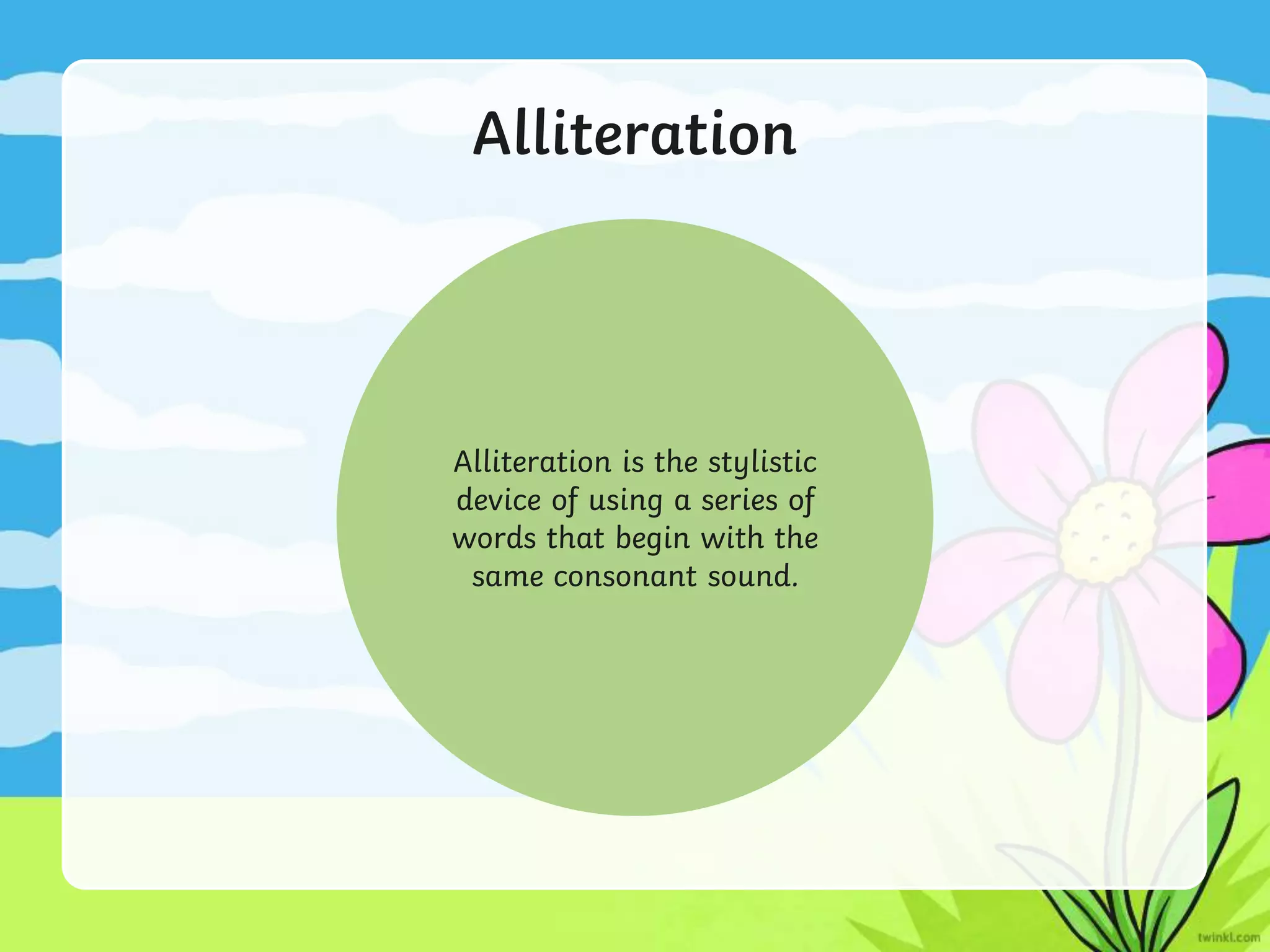 Alliteration

Alliteration is the stylistic device of using a series of words that begin with the same consonant sound.

twinkl.com